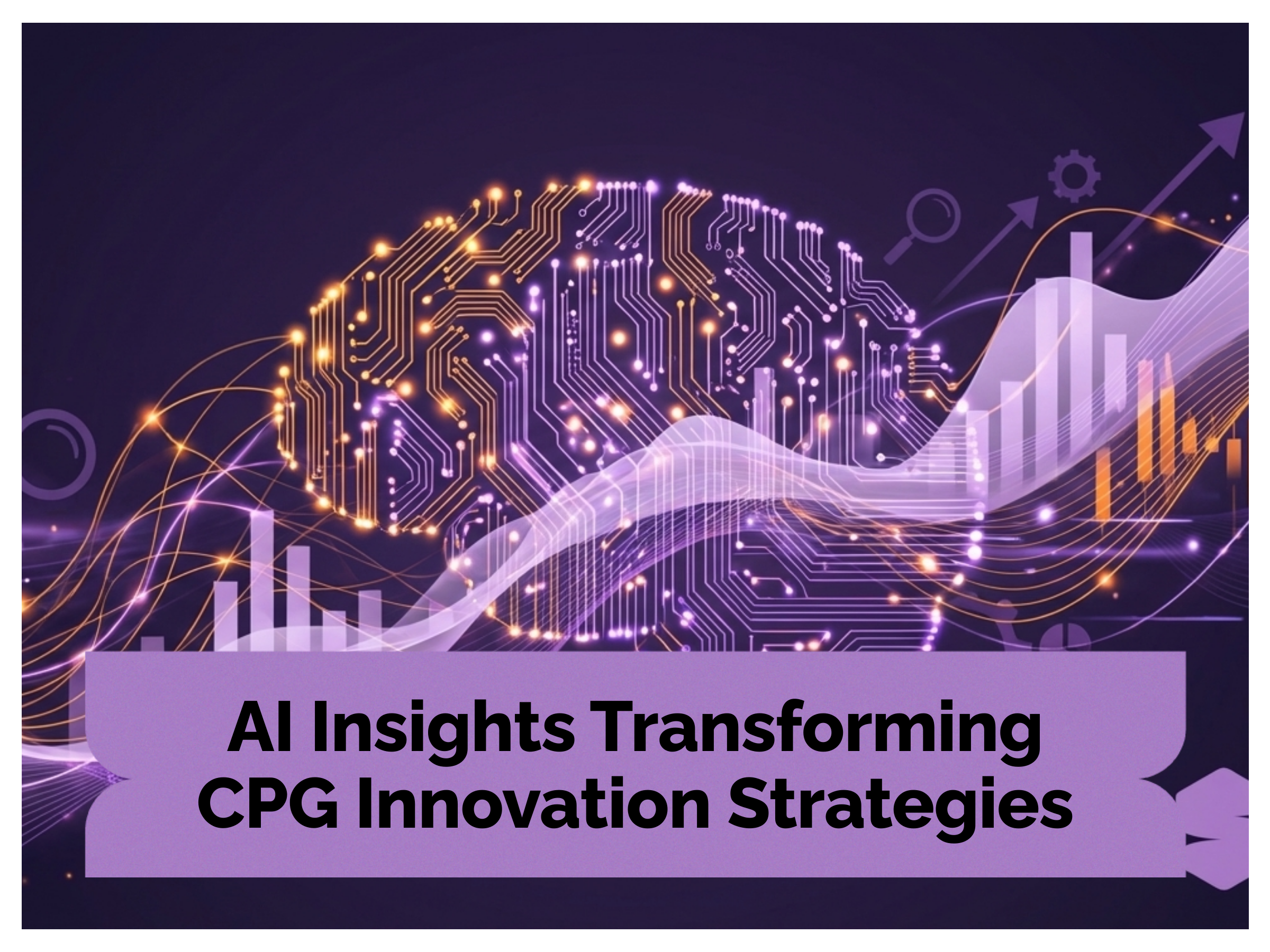 AI Insights Transforming CPG Innovation Strategies